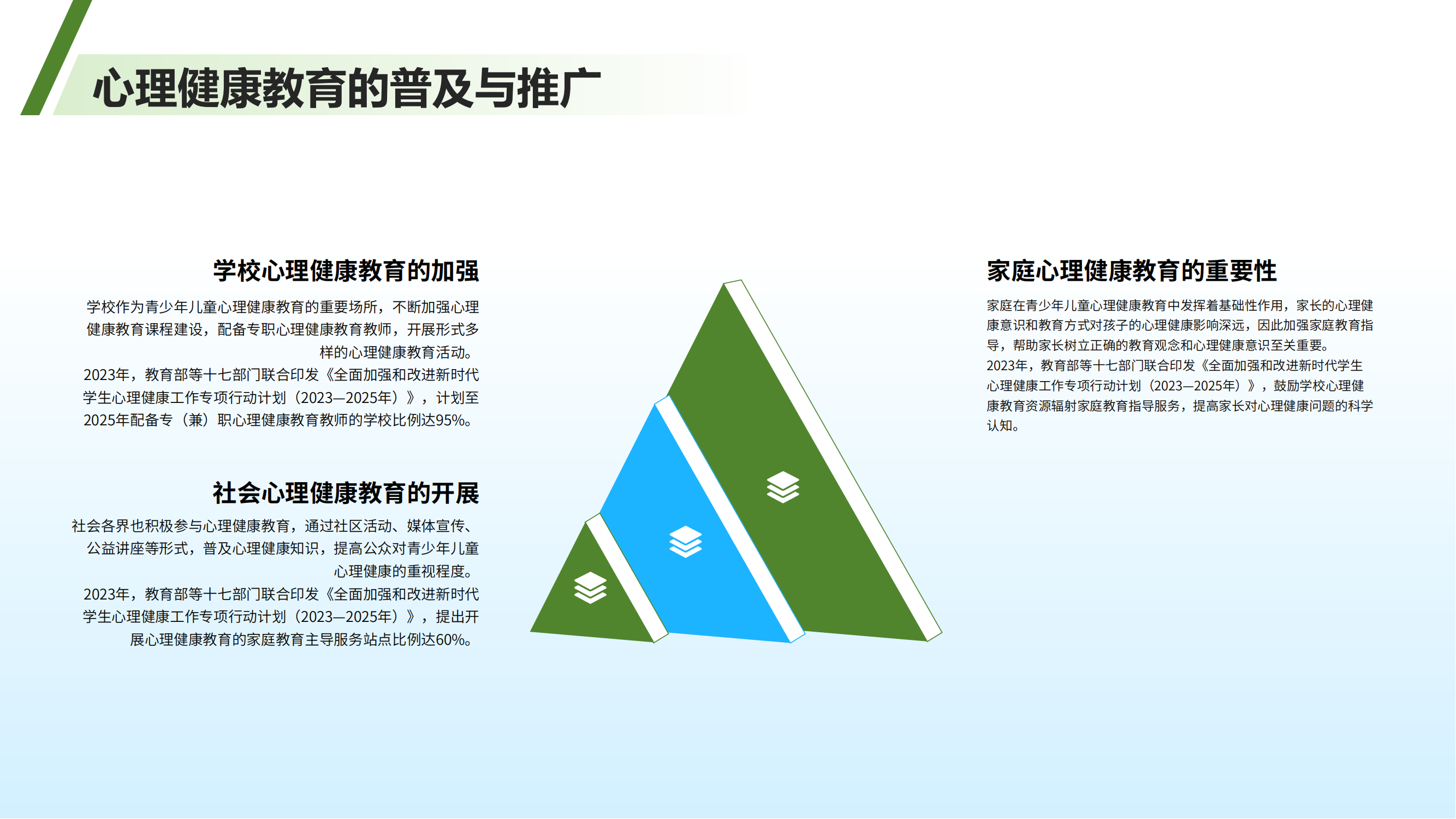 心理健康教育的普及与推广

学校心理健康教育的加强

学校作为青少年儿童心理健康教育的重要场所，不断加强心理健康教育课程建设，配备专职心理健康教育教师，开展形式多样的心理健康教育活动。
2023年，教育部等十七部门联合印发《全面加强和改进新时代学生心理健康工作专项行动计划（2023—2025年）》，计划至2025年配备专（兼）职心理健康教育教师的学校比例达95%。

社会心理健康教育的开展

社会各界也积极参与心理健康教育，通过社区活动、媒体宣传、公益讲座等形式，普及心理健康知识，提高公众对青少年儿童心理健康的重视程度。
2023年，教育部等十七部门联合印发《全面加强和改进新时代学生心理健康工作专项行动计划（2023—2025年）》，提出开展心理健康教育的家庭教育主导服务站点比例达60%。

家庭心理健康教育的重要性

家庭在青少年儿童心理健康教育中发挥着基础性作用，家长的心理健康意识和教育方式对孩子的心理健康影响深远，因此加强家庭教育指导，帮助家长树立正确的教育观念和心理健康意识至关重要。
2023年，教育部等十七部门联合印发《全面加强和改进新时代学生心理健康工作专项行动计划（2023—2025年）》，鼓励学校心理健康教育资源辐射家庭教育指导服务，提高家长对心理健康问题的科学认知。